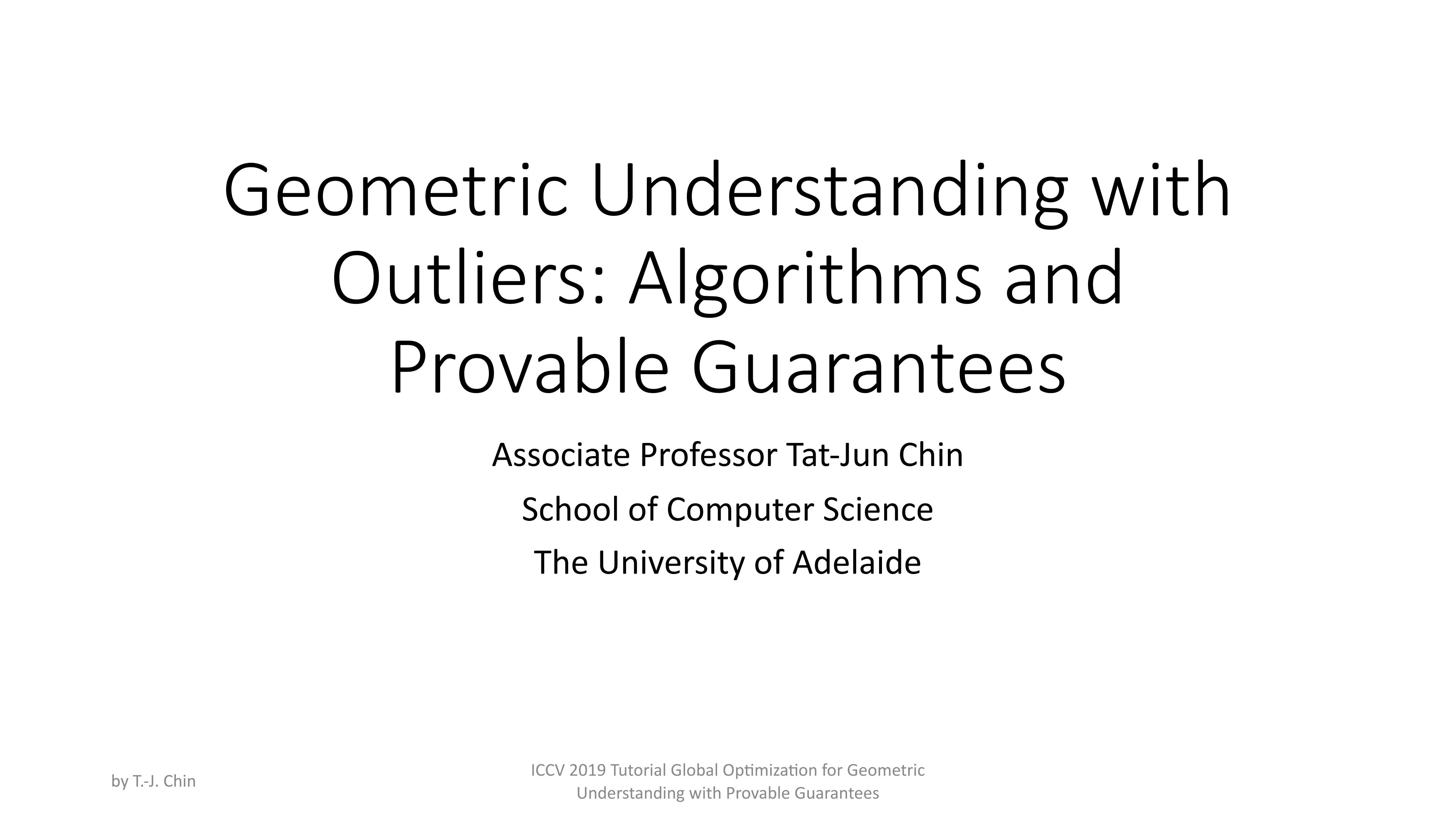 Geometric Understanding with Outliers: Algorithms and Provable Guarantees

Associate Professor Tat-Jun Chin

School of Computer Science

The University of Adelaide

by T.-J. Chin

ICCV 2019 Tutorial Global Optimization for Geometric Understanding with Provable Guarantees